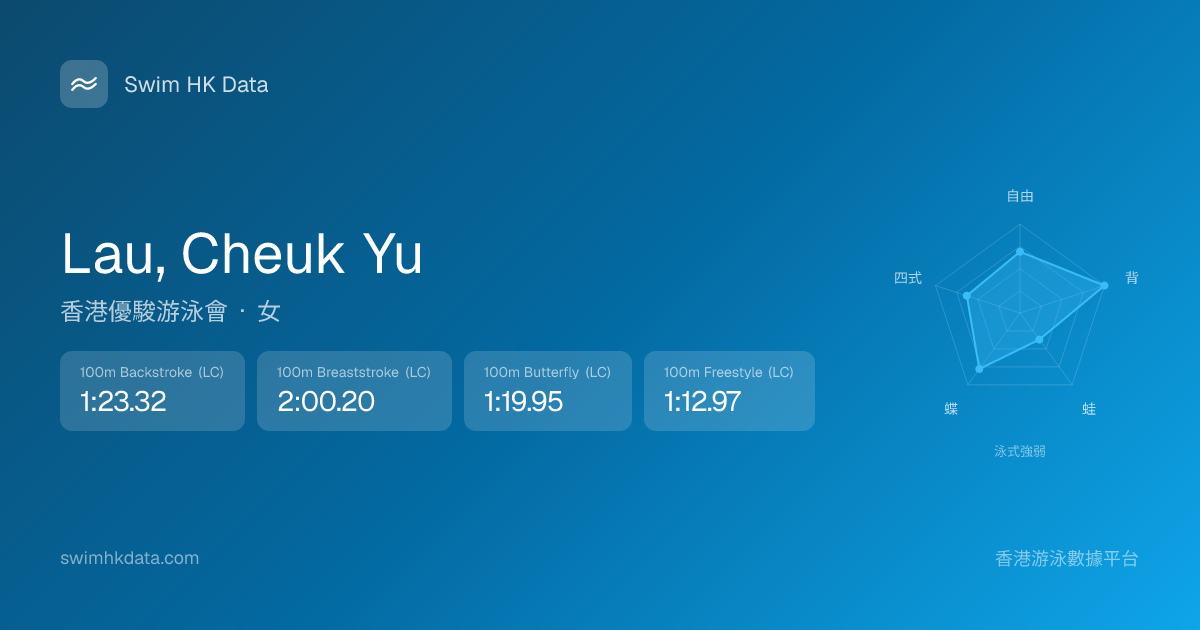 Swim HK Data

Lau, Cheuk Yu

香港優駿游泳會 · 女

100m Backstroke (LC)
1:23.32

100m Breaststroke (LC)
2:00.20

100m Butterfly (LC)
1:19.95

100m Freestyle (LC)
1:12.97

自由
背
蛙
蝶
四式
泳式強弱

swimhkdata.com

香港游泳數據平台